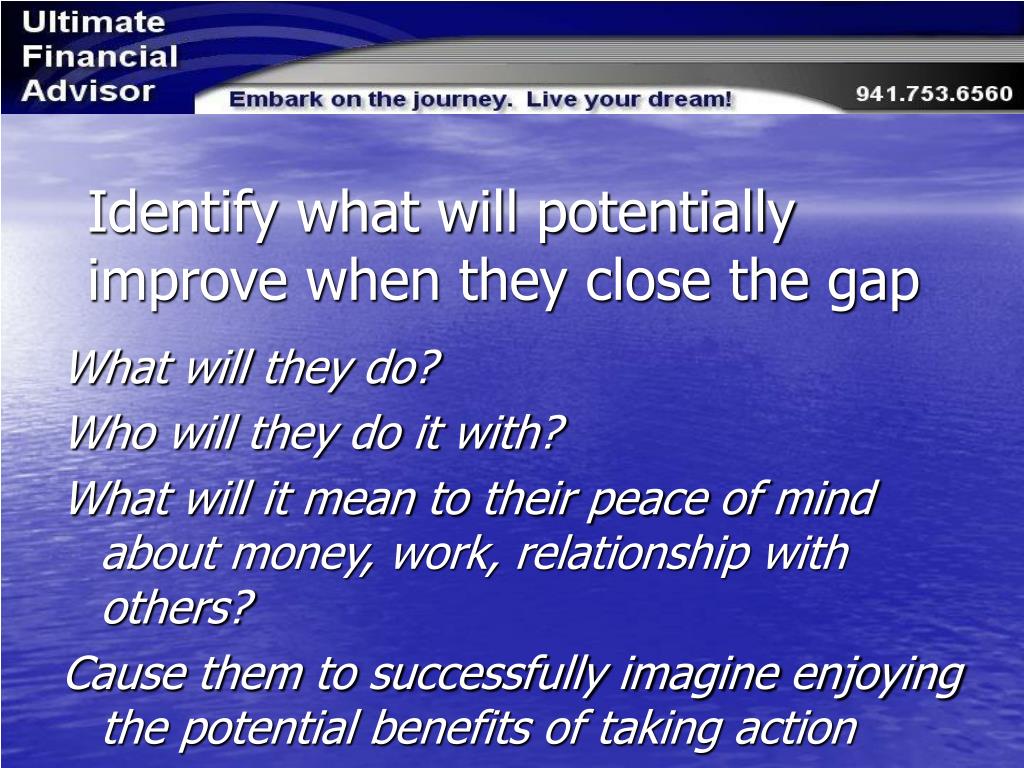 Ultimate Financial Advisor

Embark on the journey. Live your dream!

941.753.6560

Identify what will potentially improve when they close the gap

What will they do?

Who will they do it with?

What will it mean to their peace of mind about money, work, relationship with others?

Cause them to successfully imagine enjoying the potential benefits of taking action